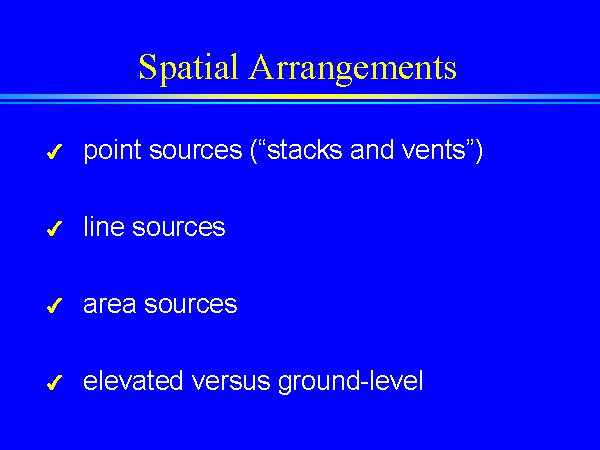 Spatial Arrangements

✓ point sources (“stacks and vents”)

✓ line sources

✓ area sources

✓ elevated versus ground-level